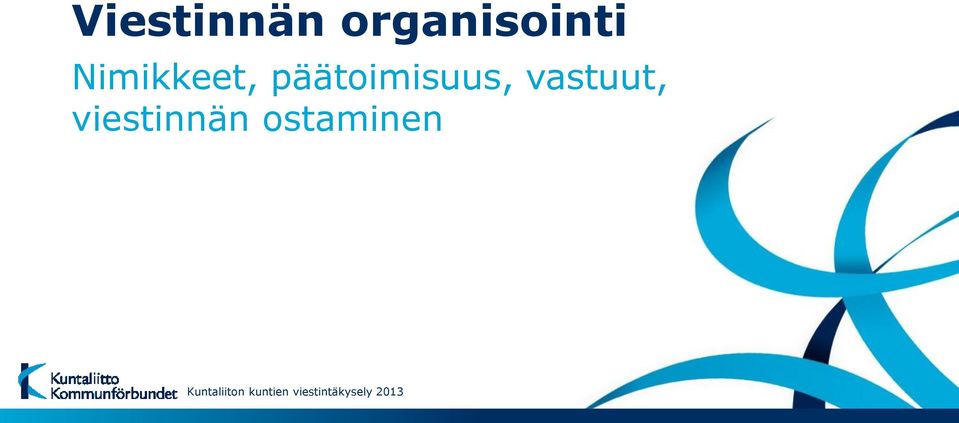 Viestinnän organisointi

Nimikkeet, päätoimisuus, vastuut, viestinnän ostaminen

Kuntaliitto
Kommunförbundet

Kuntaliiton kuntien viestintäkysely 2013